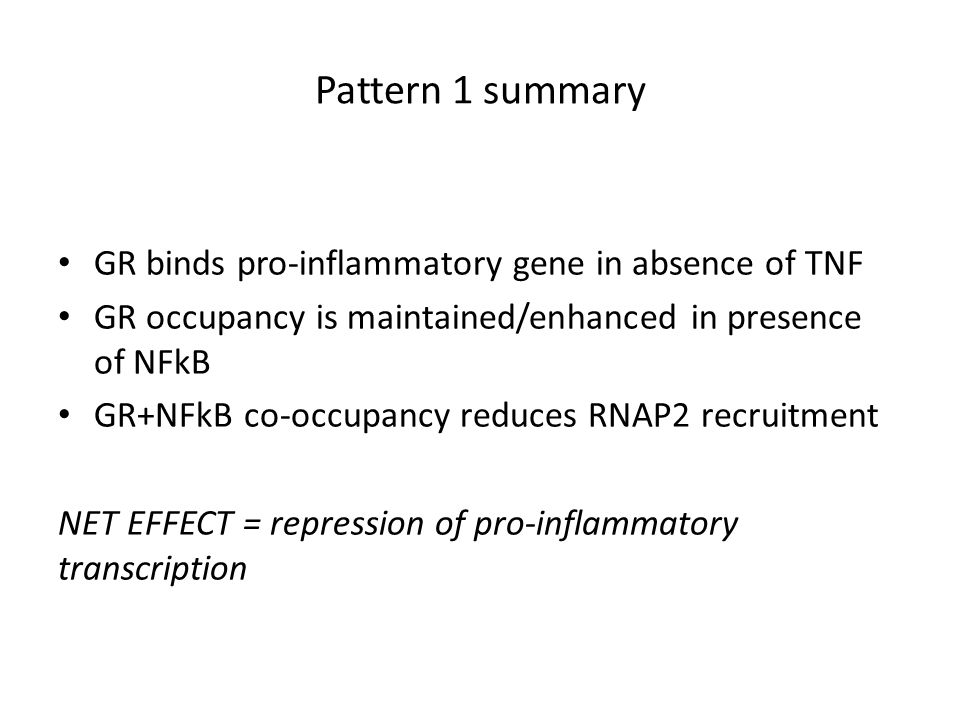 Pattern 1 summary

• GR binds pro-inflammatory gene in absence of TNF
• GR occupancy is maintained/enhanced in presence of NFkB
• GR+NFkB co-occupancy reduces RNAP2 recruitment

NET EFFECT = repression of pro-inflammatory transcription